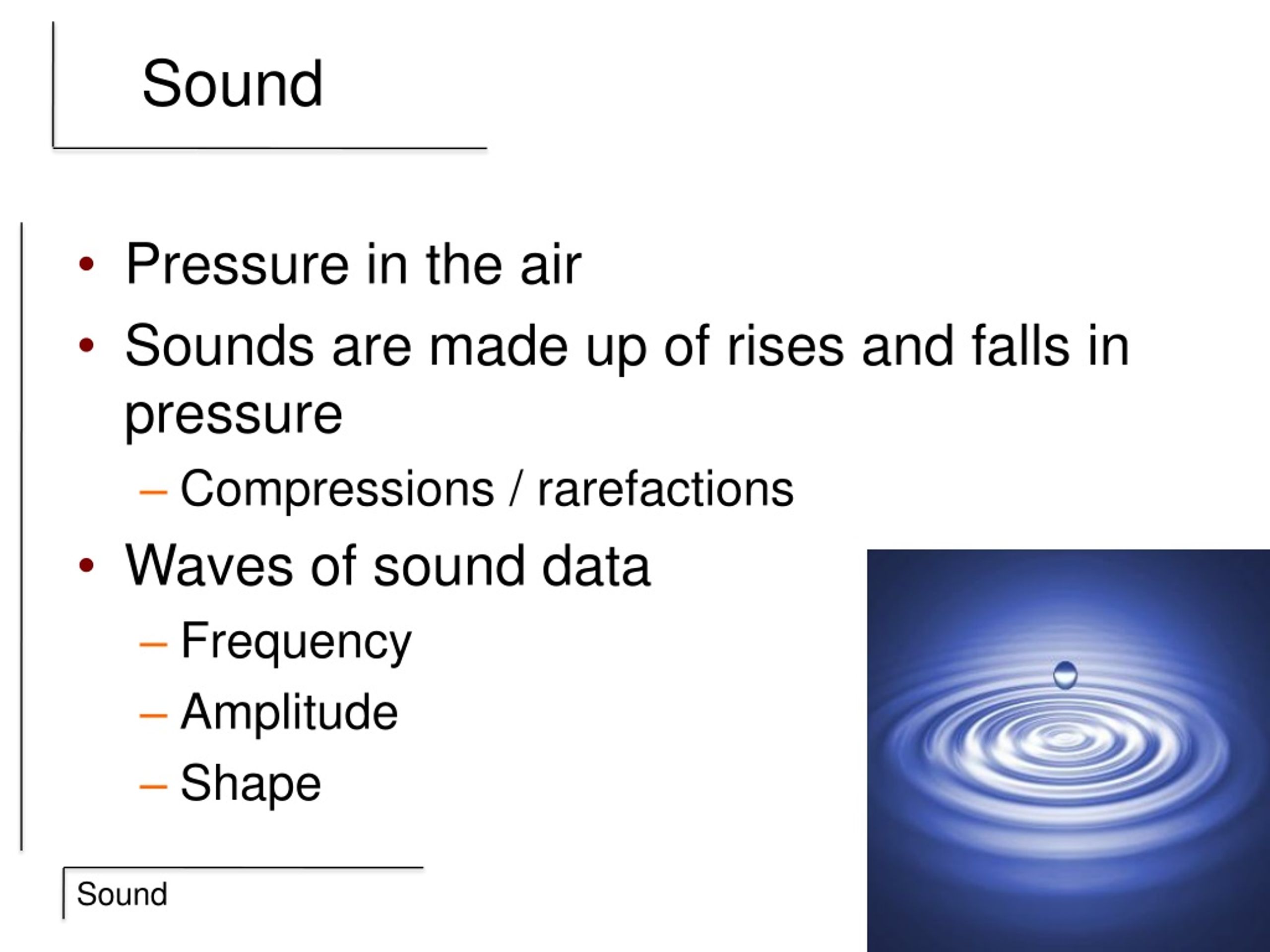 Sound

• Pressure in the air
• Sounds are made up of rises and falls in pressure
– Compressions / rarefactions
• Waves of sound data
– Frequency
– Amplitude
– Shape

Sound